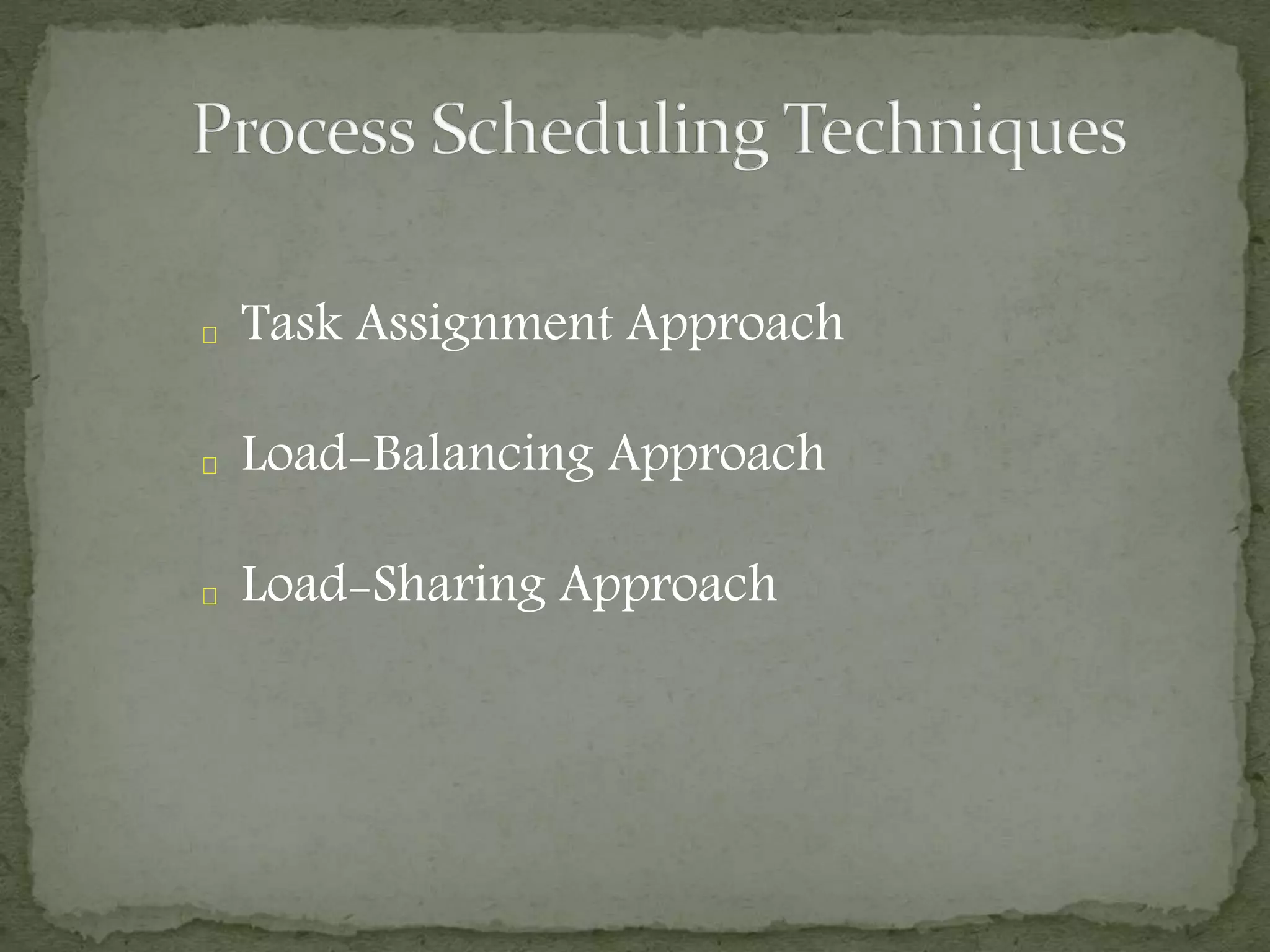 Process Scheduling Techniques

Task Assignment Approach

Load-Balancing Approach

Load-Sharing Approach